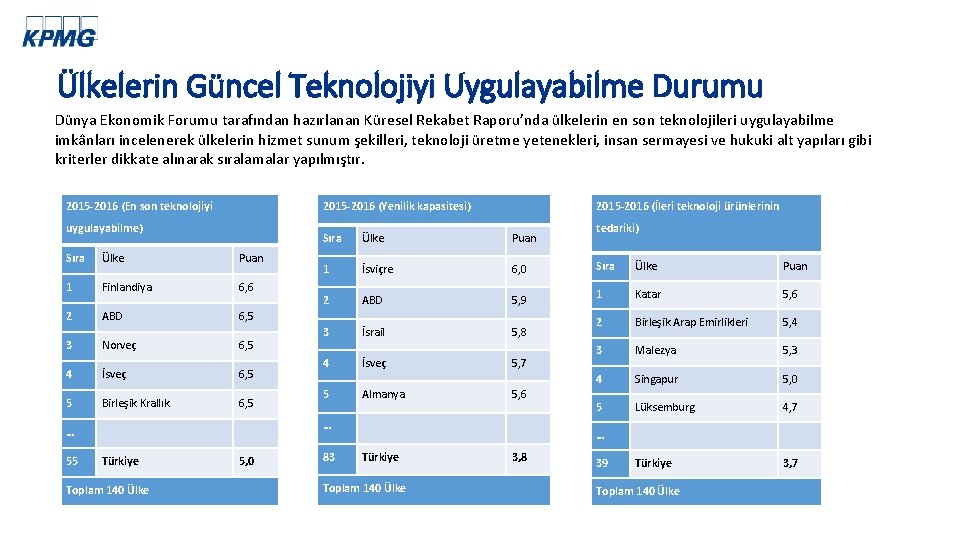 KPMG

Ülkelerin Güncel Teknolojiyi Uygulayabilme Durumu

Dünya Ekonomik Forumu tarafından hazırlanan Küresel Rekabet Raporu'nda ülkelerin en son teknolojileri uygulayabilme imkânları incelenerek ülkelerin hizmet sunum şekilleri, teknoloji üretme yetenekleri, insan sermayesi ve hukuki alt yapıları gibi kriterler dikkate alınarak sıralamalar yapılmıştır.

2015-2016 (En son teknolojiyi uygulayabilme)

| Sıra | Ülke | Puan |
|---|---|---|
| 1 | Finlandiya | 6,6 |
| 2 | ABD | 6,5 |
| 3 | Norveç | 6,5 |
| 4 | İsveç | 6,5 |
| 5 | Birleşik Krallık | 6,5 |
| -- | | |
| 55 | Türkiye | 5,0 |

Toplam 140 Ülke

2015-2016 (Yenilik kapasitesi)

| Sıra | Ülke | Puan |
|---|---|---|
| 1 | İsviçre | 6,0 |
| 2 | ABD | 5,9 |
| 3 | İsrail | 5,8 |
| 4 | İsveç | 5,7 |
| 5 | Almanya | 5,6 |
| -- | | |
| 83 | Türkiye | 3,8 |

Toplam 140 Ülke

2015-2016 (İleri teknoloji ürünlerinin tedariki)

| Sıra | Ülke | Puan |
|---|---|---|
| 1 | Katar | 5,6 |
| 2 | Birleşik Arap Emirlikleri | 5,4 |
| 3 | Malezya | 5,3 |
| 4 | Singapur | 5,0 |
| 5 | Lüksemburg | 4,7 |
| -- | | |
| 39 | Türkiye | 3,7 |

Toplam 140 Ülke